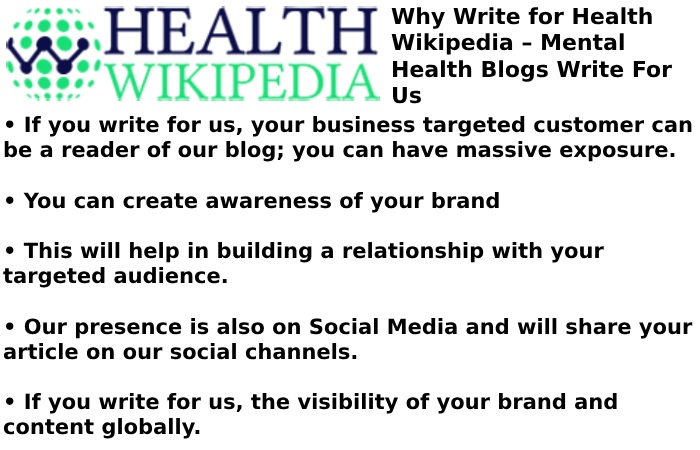 HEALTH WIKIPEDIA

Why Write for Health Wikipedia – Mental Health Blogs Write For Us

• If you write for us, your business targeted customer can be a reader of our blog; you can have massive exposure.

• You can create awareness of your brand

• This will help in building a relationship with your targeted audience.

• Our presence is also on Social Media and will share your article on our social channels.

• If you write for us, the visibility of your brand and content globally.